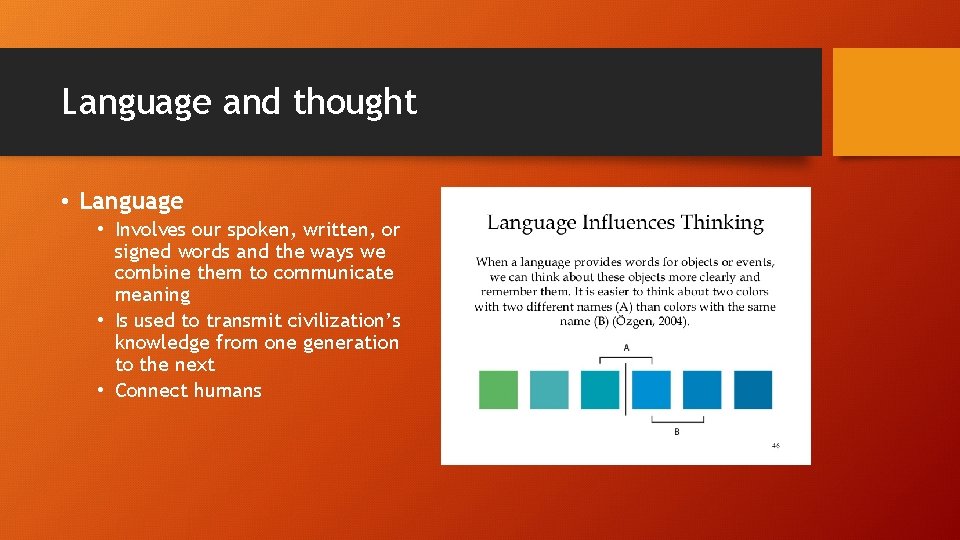 Language and thought

• Language
  • Involves our spoken, written, or signed words and the ways we combine them to communicate meaning
  • Is used to transmit civilization's knowledge from one generation to the next
  • Connect humans

Language Influences Thinking

When a language provides words for objects or events, we can think about these objects more clearly and remember them. It is easier to think about two colors with two different names (A) than colors with the same name (B) (Özgen, 2004).

A

B

46